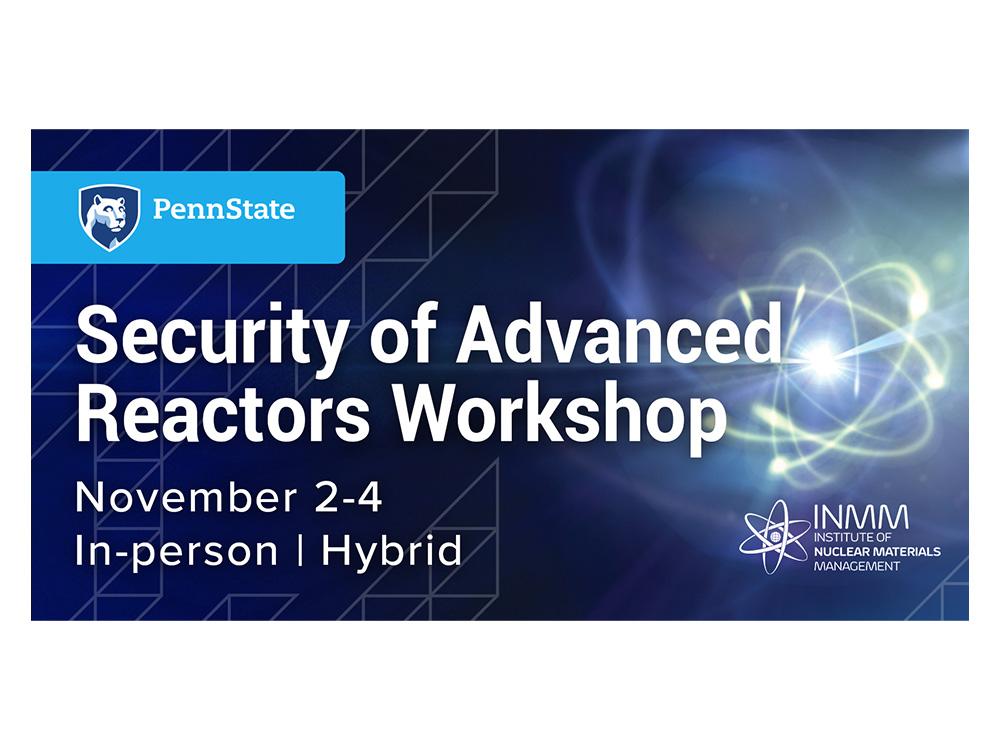 PennState

Security of Advanced Reactors Workshop

November 2-4
In-person | Hybrid

INMM
INSTITUTE OF
NUCLEAR MATERIALS
MANAGEMENT